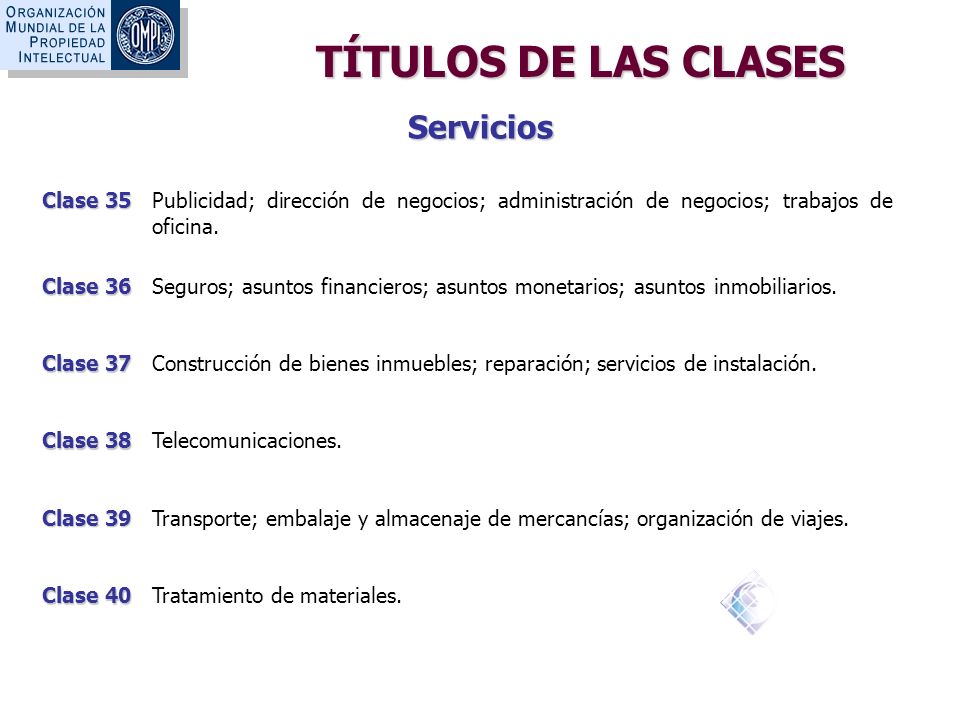 ORGANIZACIÓN MUNDIAL DE LA PROPIEDAD INTELECTUAL

OMPI

TÍTULOS DE LAS CLASES

Servicios

Clase 35 Publicidad; dirección de negocios; administración de negocios; trabajos de oficina.

Clase 36 Seguros; asuntos financieros; asuntos monetarios; asuntos inmobiliarios.

Clase 37 Construcción de bienes inmuebles; reparación; servicios de instalación.

Clase 38 Telecomunicaciones.

Clase 39 Transporte; embalaje y almacenaje de mercancías; organización de viajes.

Clase 40 Tratamiento de materiales.